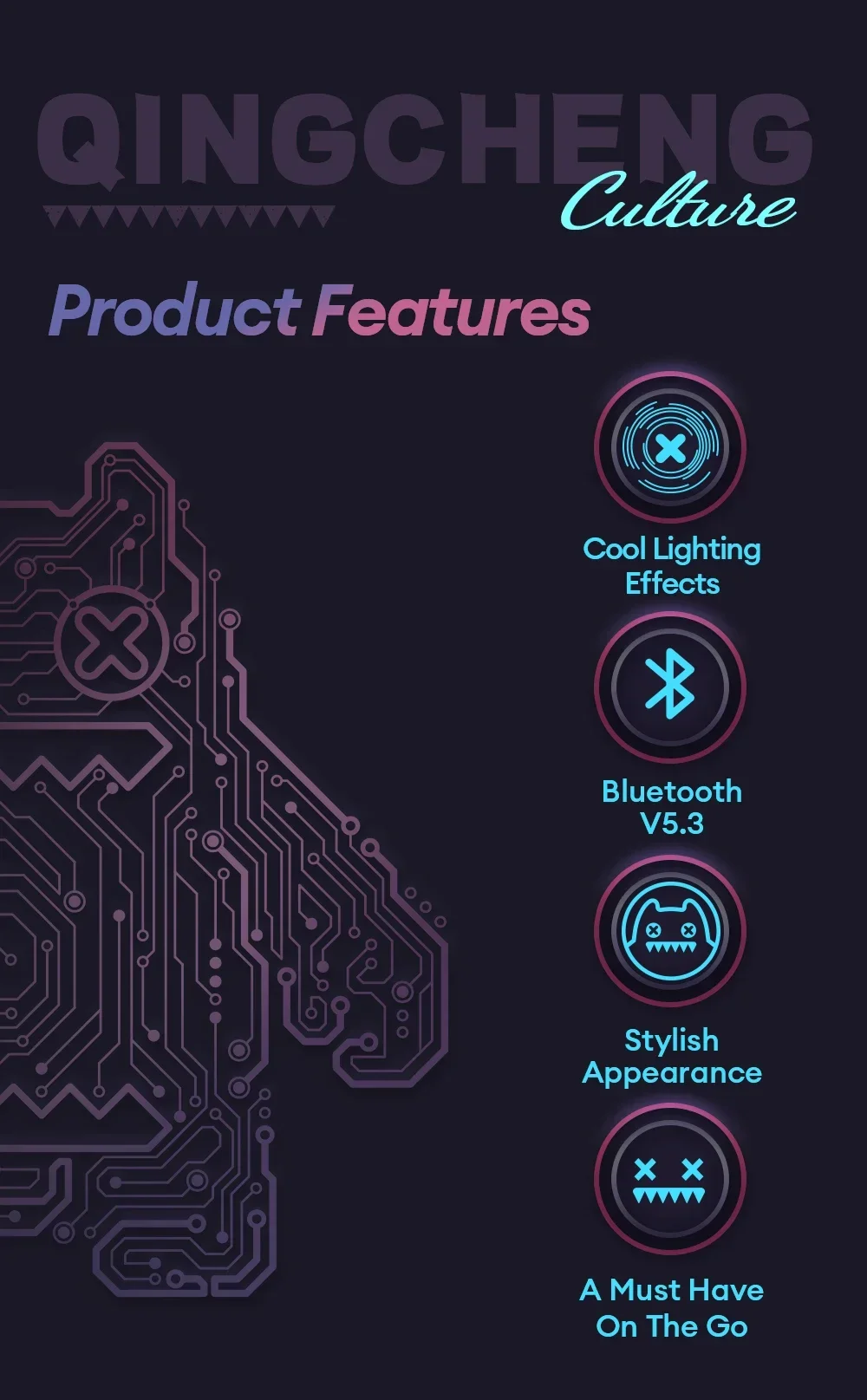 QINGCHENG
Culture

Product Features

Cool Lighting Effects

Bluetooth V5.3

Stylish Appearance

A Must Have On The Go